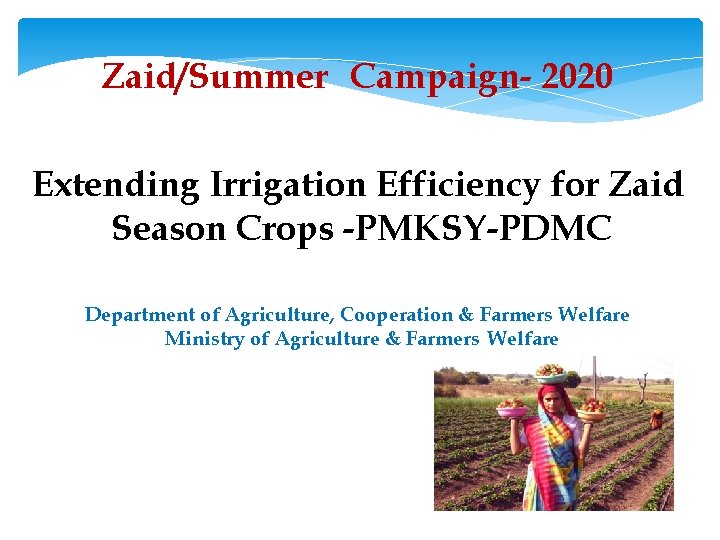 Zaid/Summer Campaign- 2020

Extending Irrigation Efficiency for Zaid Season Crops -PMKSY-PDMC

Department of Agriculture, Cooperation & Farmers Welfare
Ministry of Agriculture & Farmers Welfare